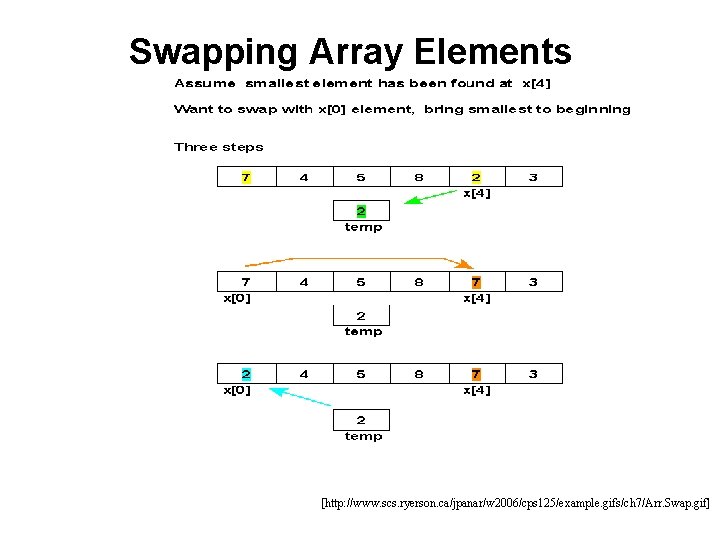 Swapping Array Elements

Assume smallest element has been found at x[4]

Want to swap with x[0] element, bring smallest to beginning

Three steps

| 7 | 4 | 5 | 8 | 2 | 3 |
|---|---|---|---|---|---|

x[4]

2
temp

| 7 | 4 | 5 | 8 | 7 | 3 |
|---|---|---|---|---|---|

x[0] x[4]

2
temp

| 2 | 4 | 5 | 8 | 7 | 3 |
|---|---|---|---|---|---|

x[0] x[4]

2
temp

[http://www.scs.ryerson.ca/jpanar/w2006/cps125/example.gifs/ch7/Arr.Swap.gif]